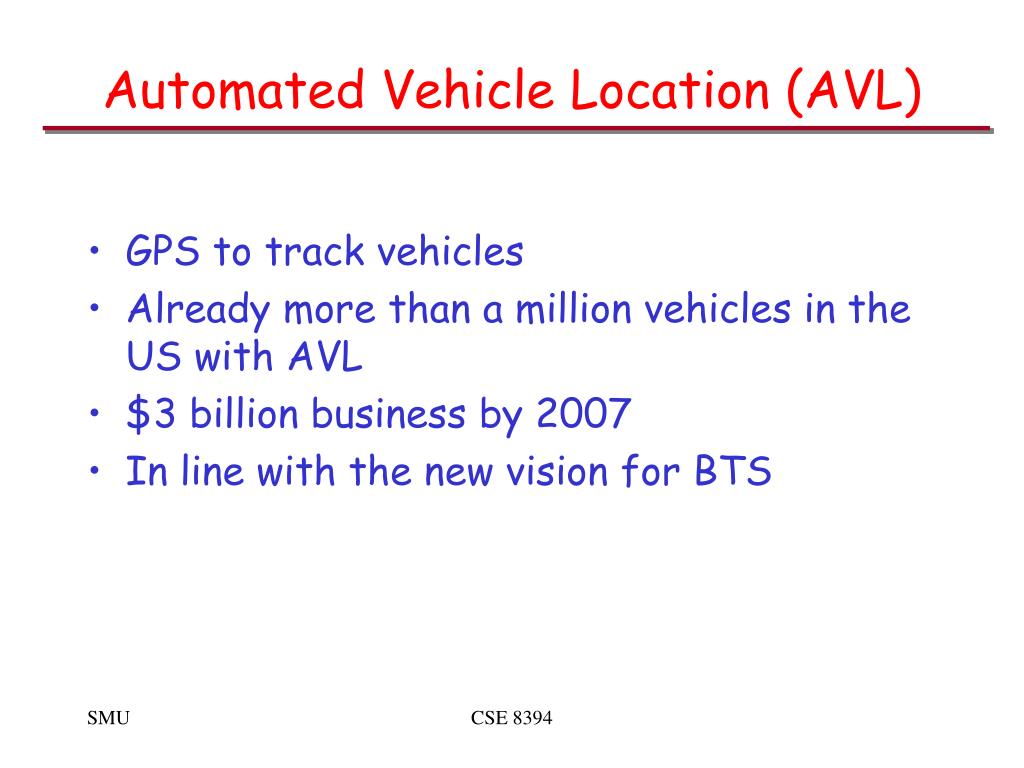 Automated Vehicle Location (AVL)

• GPS to track vehicles
• Already more than a million vehicles in the US with AVL
• \$3 billion business by 2007
• In line with the new vision for BTS

SMU

CSE 8394